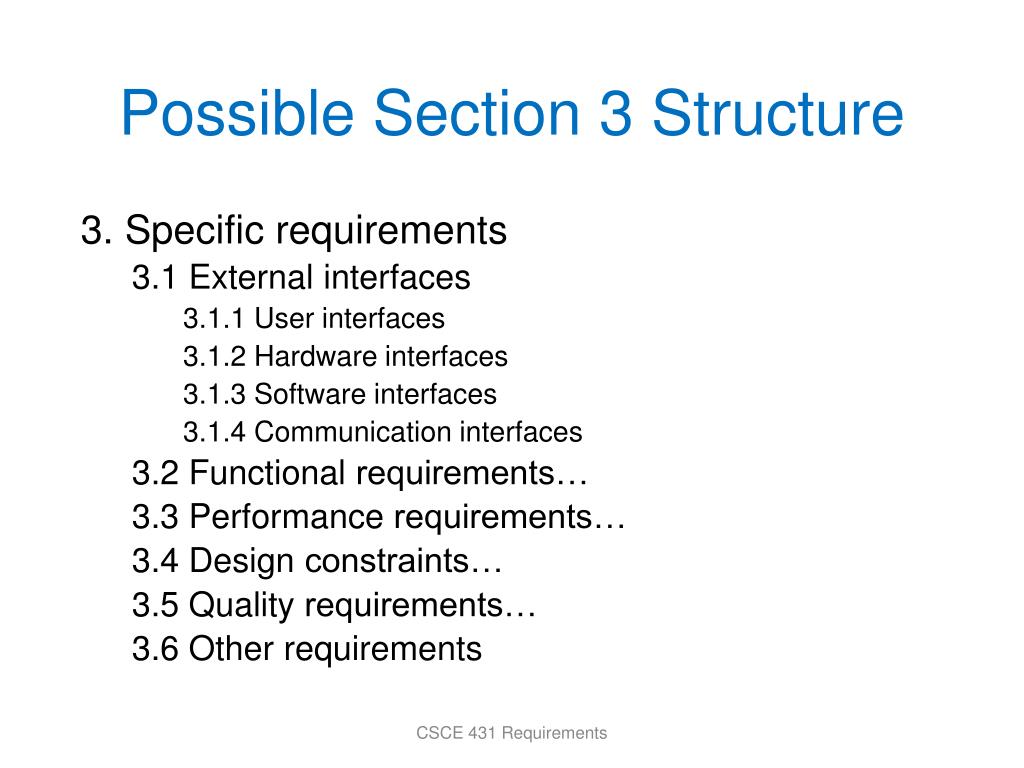 Possible Section 3 Structure

3. Specific requirements
3.1 External interfaces
3.1.1 User interfaces
3.1.2 Hardware interfaces
3.1.3 Software interfaces
3.1.4 Communication interfaces
3.2 Functional requirements…
3.3 Performance requirements…
3.4 Design constraints…
3.5 Quality requirements…
3.6 Other requirements

CSCE 431 Requirements